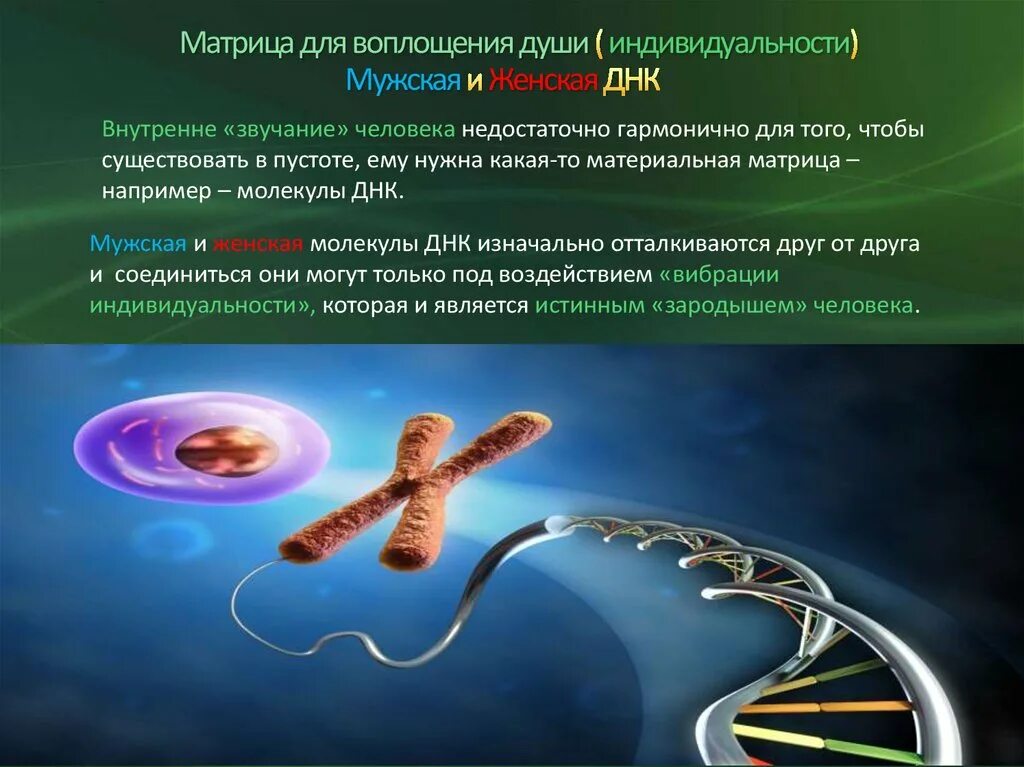 Матрица для воплощения души ( индивидуальности)
Мужская и Женская ДНК

Внутренне «звучание» человека недостаточно гармонично для того, чтобы существовать в пустоте, ему нужна какая-то материальная матрица – например – молекулы ДНК.

Мужская и женская молекулы ДНК изначально отталкиваются друг от друга и соединиться они могут только под воздействием «вибрации индивидуальности», которая и является истинным «зародышем» человека.